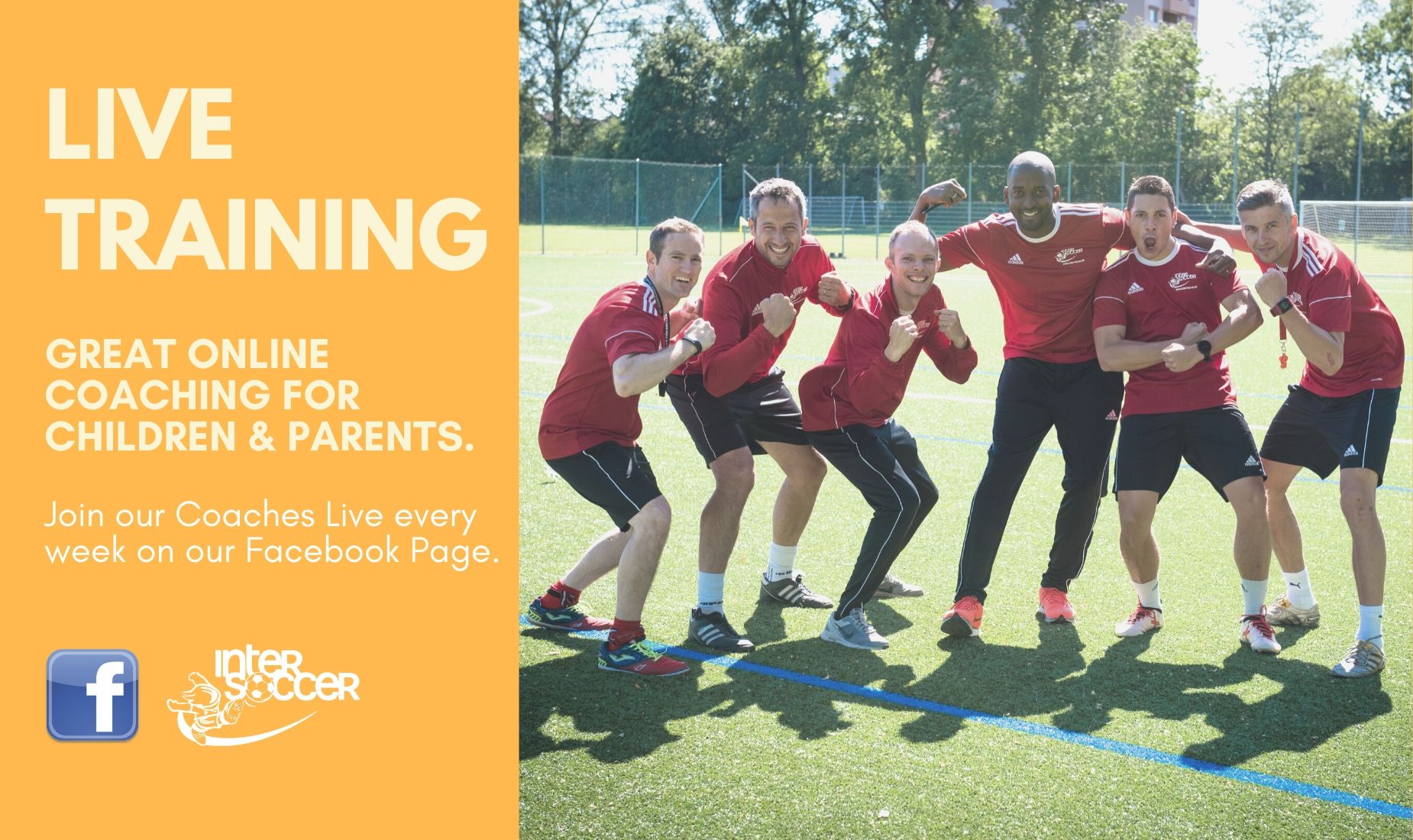 LIVE TRAINING

GREAT ONLINE COACHING FOR CHILDREN & PARENTS.

Join our Coaches Live every week on our Facebook Page.

f

INTER SOCCER